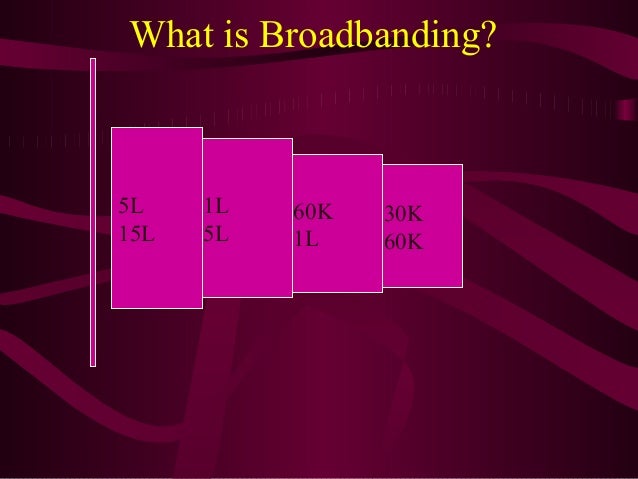 What is Broadbanding?

5L
15L

1L
5L

60K
1L

30K
60K